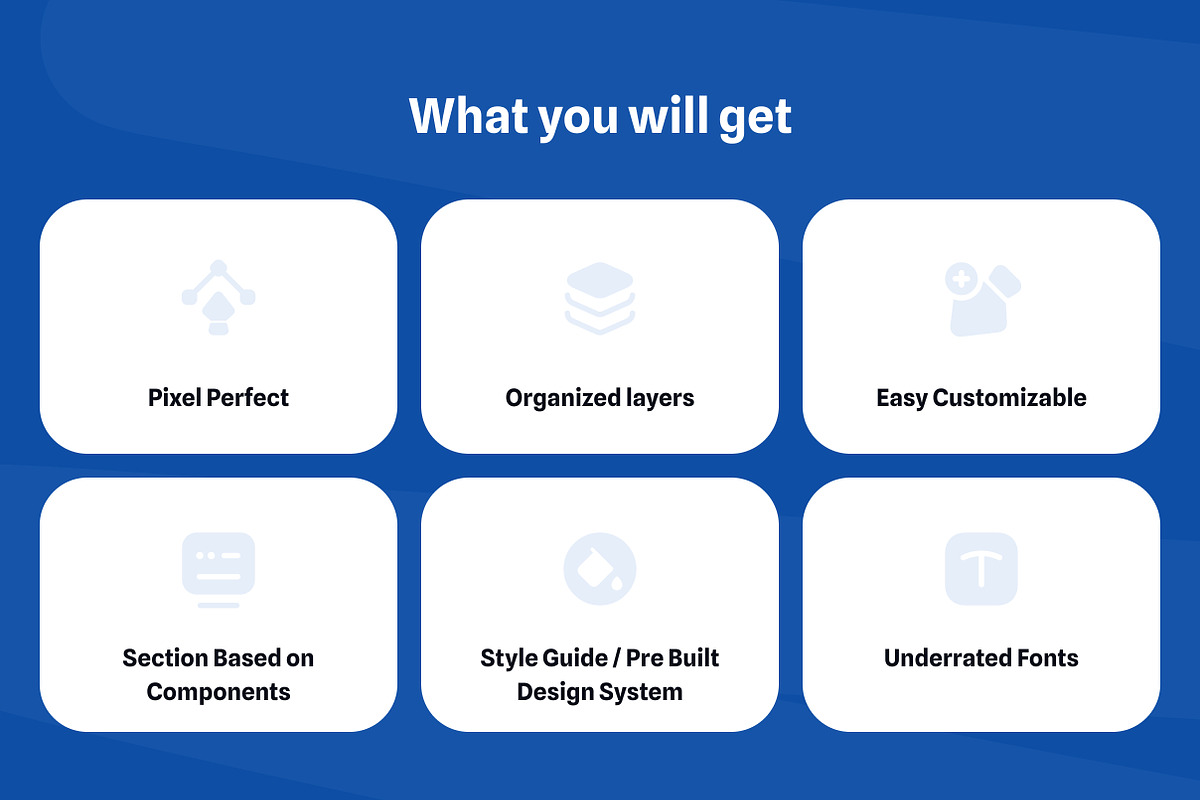 What you will get

Pixel Perfect

Organized layers

Easy Customizable

Section Based on Components

Style Guide / Pre Built Design System

Underrated Fonts